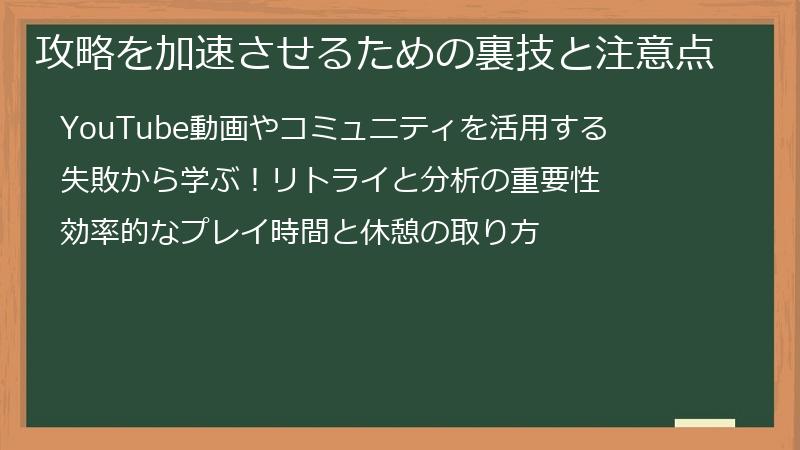 攻略を加速させるための裏技と注意点

YouTube動画やコミュニティを活用する

失敗から学ぶ！リトライと分析の重要性

効率的なプレイ時間と休憩の取り方